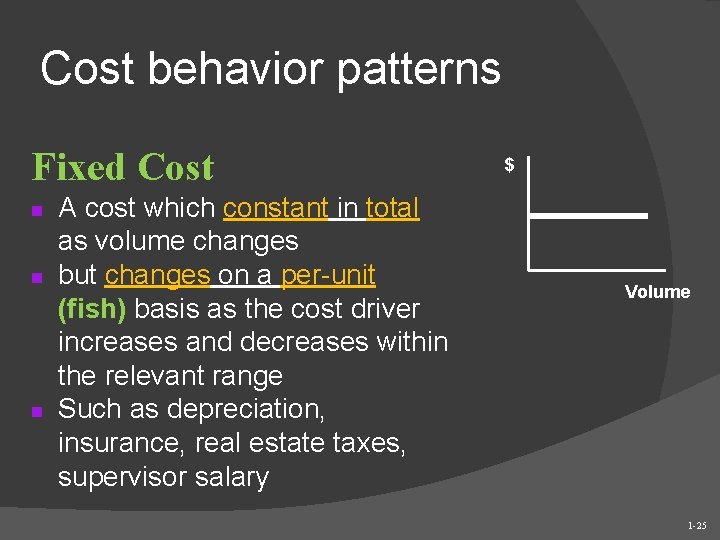 Cost behavior patterns

Fixed Cost

- A cost which constant in total as volume changes
- but changes on a per-unit (fish) basis as the cost driver increases and decreases within the relevant range
- Such as depreciation, insurance, real estate taxes, supervisor salary

$

Volume

1-25